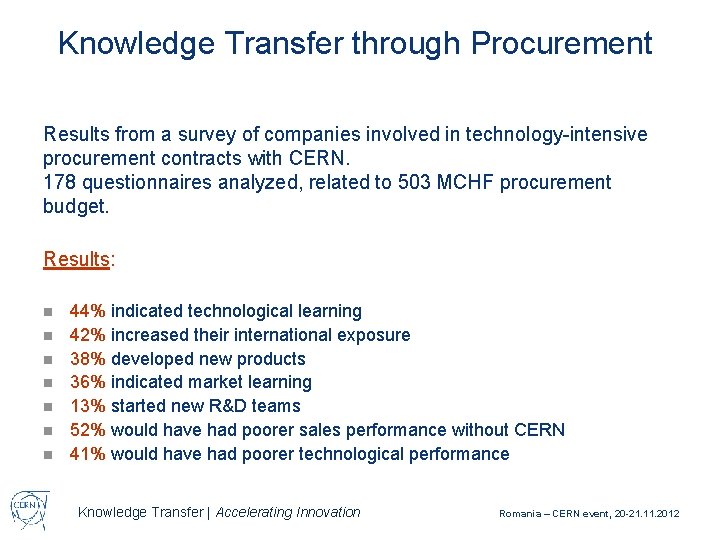 Knowledge Transfer through Procurement

Results from a survey of companies involved in technology-intensive procurement contracts with CERN.
178 questionnaires analyzed, related to 503 MCHF procurement budget.

Results:

- 44% indicated technological learning
- 42% increased their international exposure
- 38% developed new products
- 36% indicated market learning
- 13% started new R&D teams
- 52% would have had poorer sales performance without CERN
- 41% would have had poorer technological performance

CERN

Knowledge Transfer | Accelerating Innovation

Romania – CERN event, 20-21.11.2012